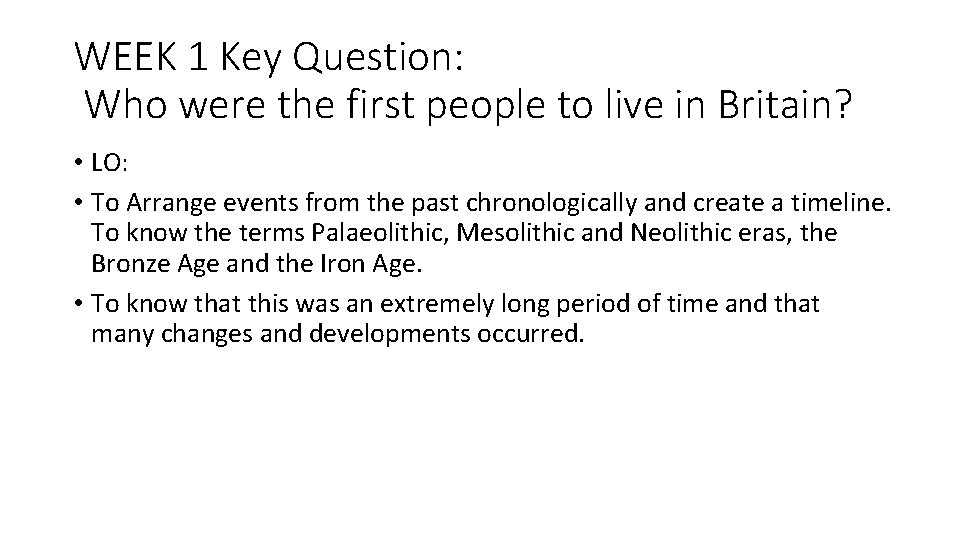 WEEK 1 Key Question:
Who were the first people to live in Britain?

• LO:
• To Arrange events from the past chronologically and create a timeline. To know the terms Palaeolithic, Mesolithic and Neolithic eras, the Bronze Age and the Iron Age.
• To know that this was an extremely long period of time and that many changes and developments occurred.